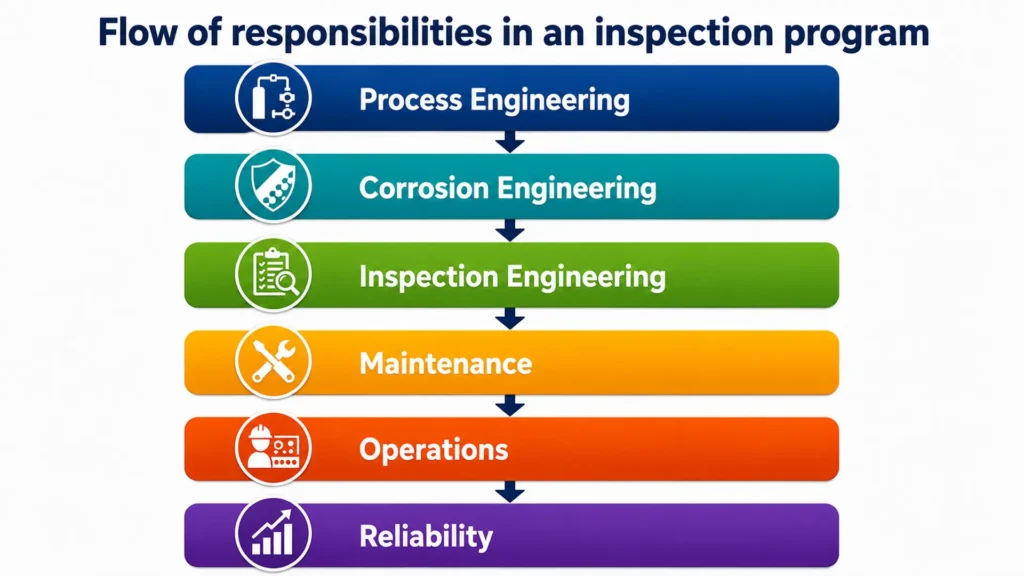 Flow of responsibilities in an inspection program

Process Engineering

Corrosion Engineering

Inspection Engineering

Maintenance

Operations

Reliability